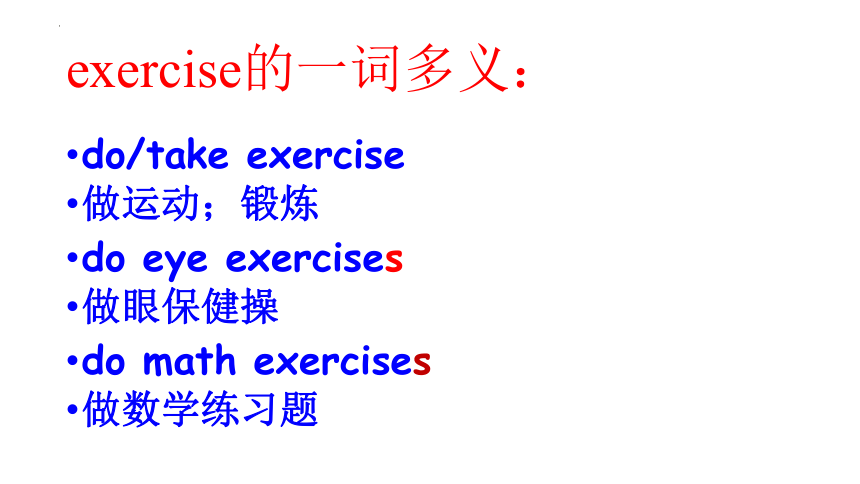 exercise的一词多义：

•do/take exercise
•做运动；锻炼
•do eye exercises
•做眼保健操
•do math exercises
•做数学练习题